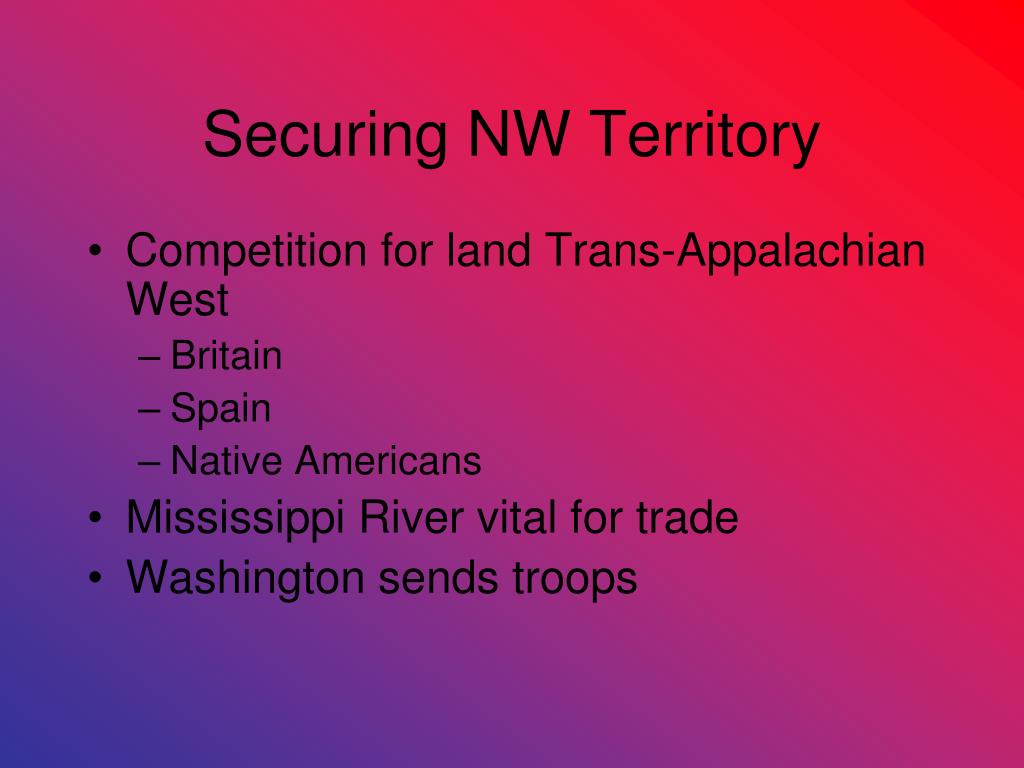 Securing NW Territory

• Competition for land Trans-Appalachian West
  – Britain
  – Spain
  – Native Americans
• Mississippi River vital for trade
• Washington sends troops